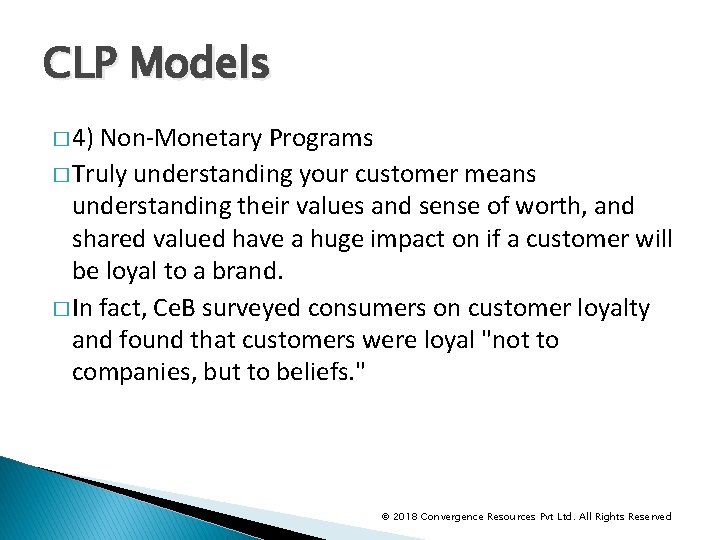 CLP Models

□ 4) Non-Monetary Programs

□ Truly understanding your customer means understanding their values and sense of worth, and shared valued have a huge impact on if a customer will be loyal to a brand.

□ In fact, CeB surveyed consumers on customer loyalty and found that customers were loyal "not to companies, but to beliefs."

© 2018 Convergence Resources Pvt Ltd. All Rights Reserved